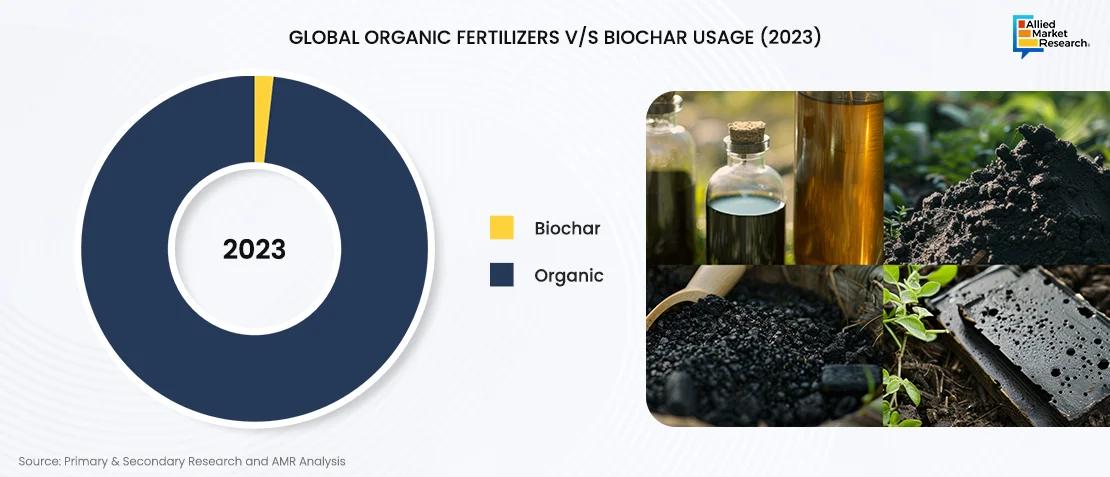 GLOBAL ORGANIC FERTILIZERS V/S BIOCHAR USAGE (2023)

Allied Market Research

2023

Biochar

Organic

Source: Primary & Secondary Research and AMR Analysis